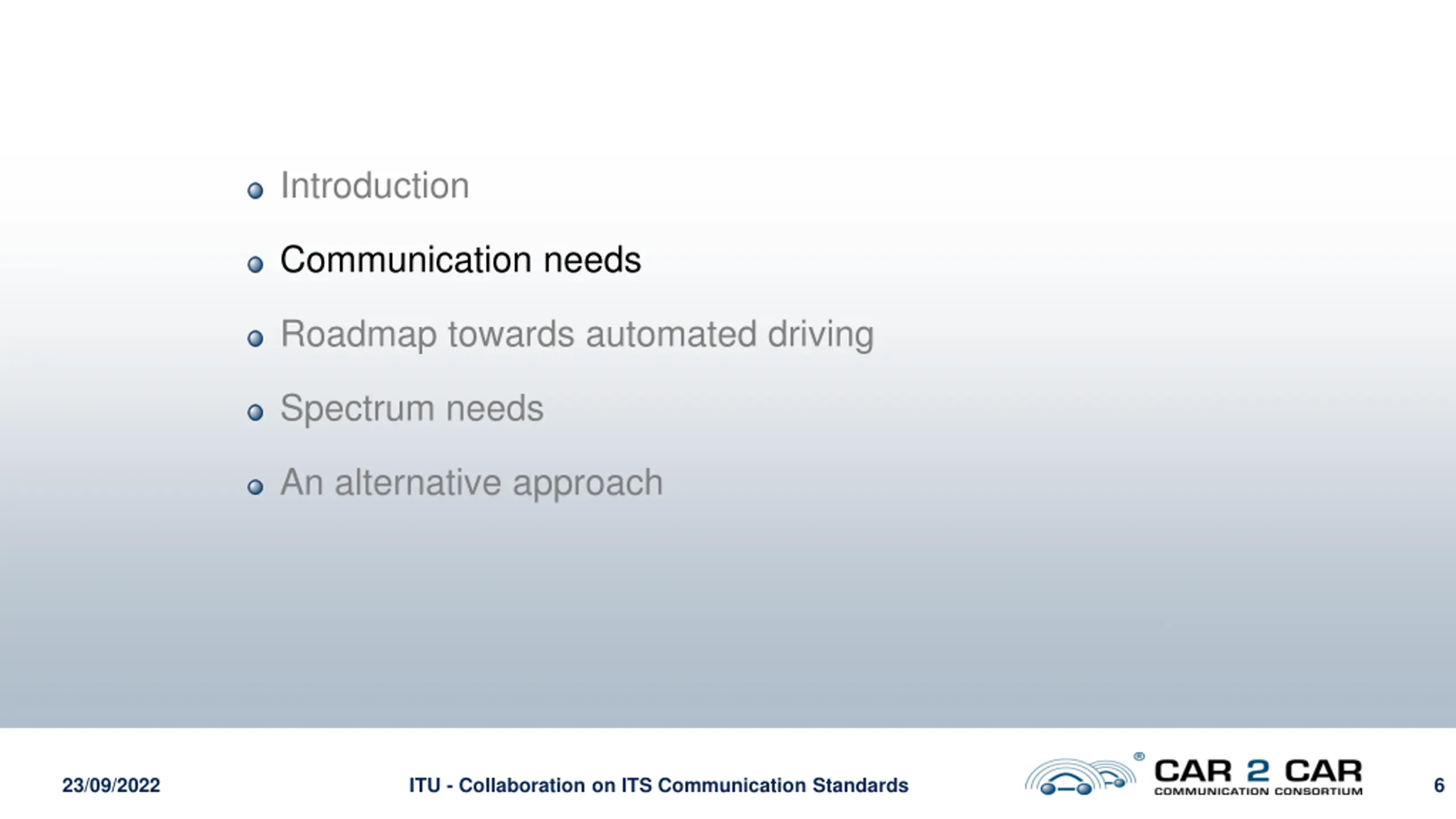 Introduction

Communication needs

Roadmap towards automated driving

Spectrum needs

An alternative approach

23/09/2022

ITU - Collaboration on ITS Communication Standards

® CAR 2 CAR COMMUNICATION CONSORTIUM

6